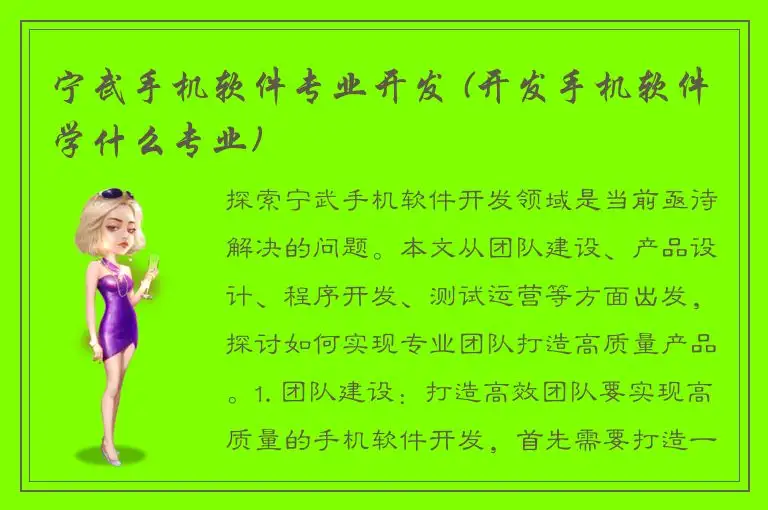 宁武手机软件专业开发（开发手机软件学什么专业）

探索宁武手机软件开发领域是当前亟待解决的问题。本文从团队建设、产品设计、程序开发、测试运营等方面出发，探讨如何实现专业团队打造高质量产品。1. 团队建设：打造高效团队要实现高质量的手机软件开发，首先需要打造一